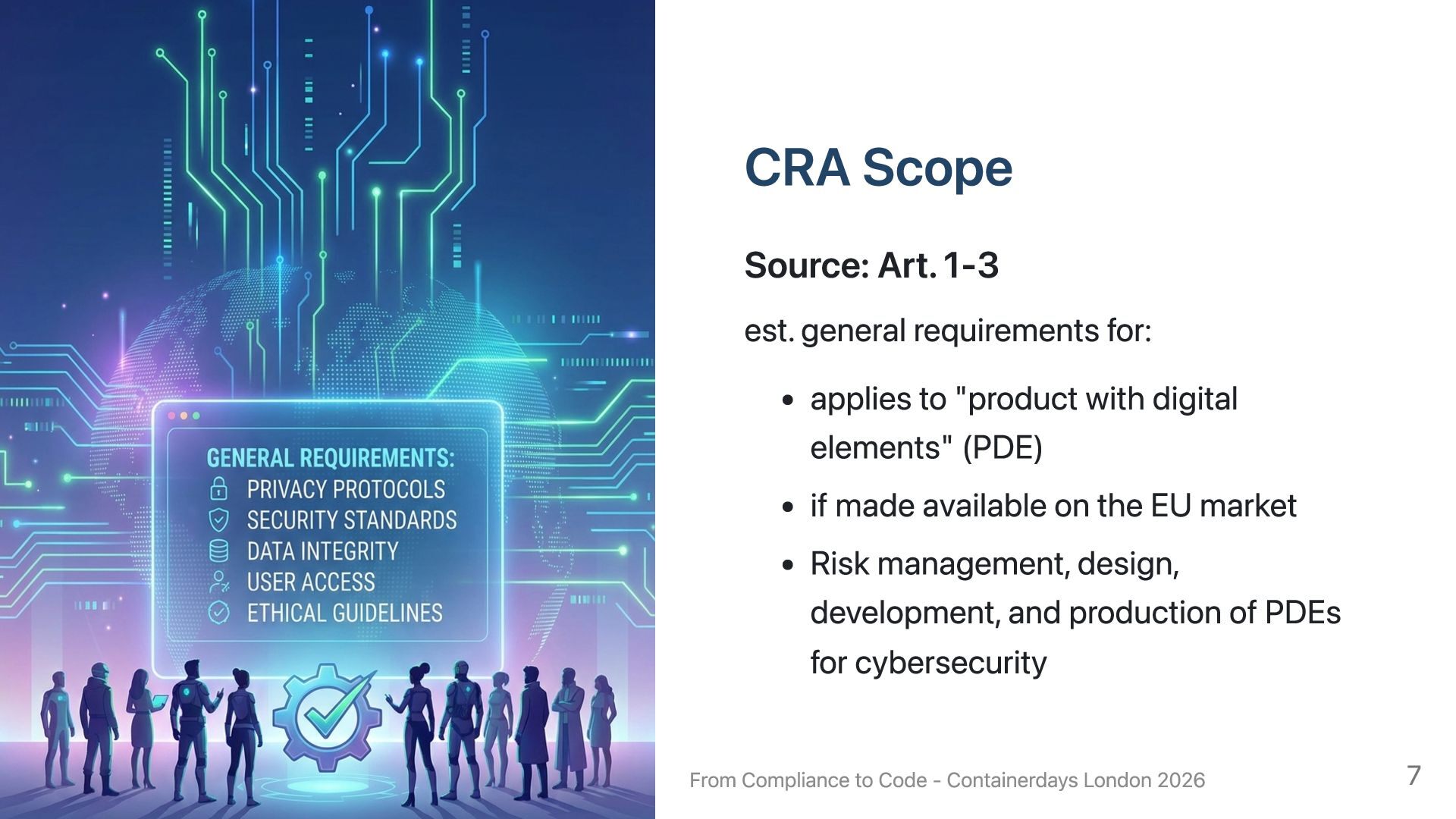 GENERAL REQUIREMENTS:
PRIVACY PROTOCOLS
SECURITY STANDARDS
DATA INTEGRITY
USER ACCESS
ETHICAL GUIDELINES

CRA Scope

Source: Art. 1-3

est. general requirements for:

- applies to "product with digital elements" (PDE)
- if made available on the EU market
- Risk management, design, development, and production of PDEs for cybersecurity

From Compliance to Code - Containerdays London 2026

7